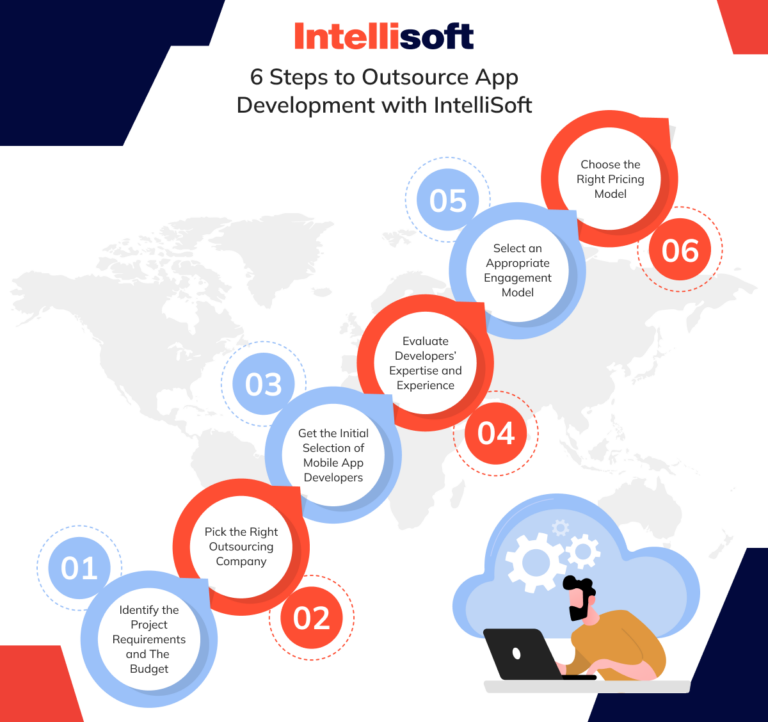 Intellisoft

6 Steps to Outsource App Development with IntelliSoft

01
Identify the Project Requirements and The Budget

02
Pick the Right Outsourcing Company

03
Get the Initial Selection of Mobile App Developers

04
Evaluate Developers' Expertise and Experience

05
Select an Appropriate Engagement Model

06
Choose the Right Pricing Model